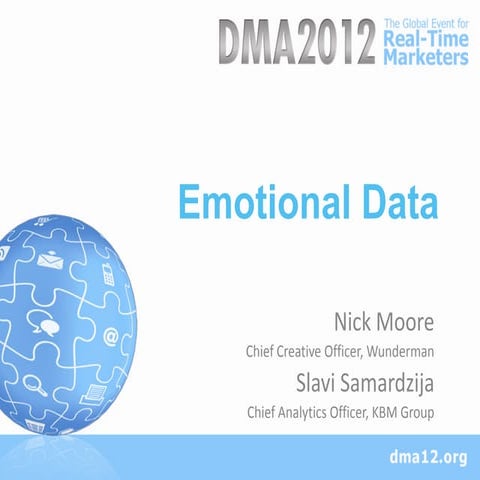 DMA2012 The Global Event for Real-Time Marketers

Emotional Data

Nick Moore
Chief Creative Officer, Wunderman
Slavi Samardzija
Chief Analytics Officer, KBM Group

dma12.org